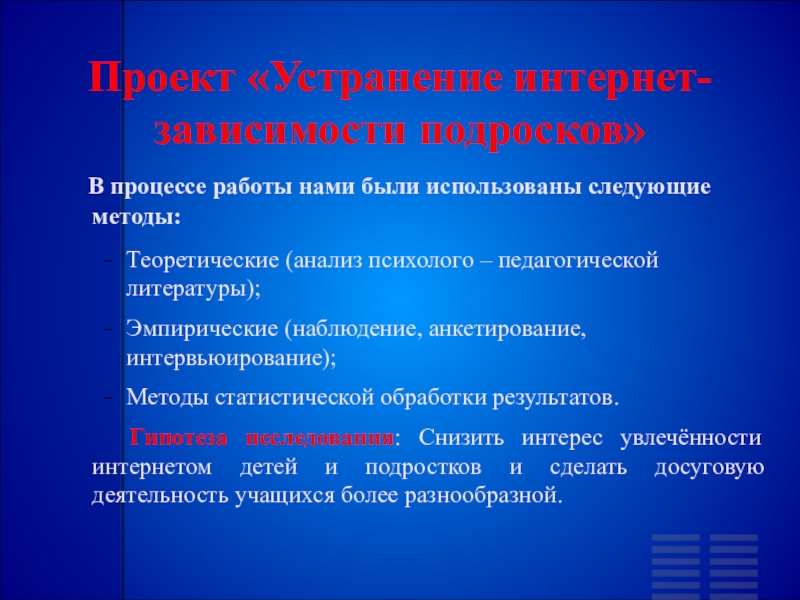 Проект «Устранение интернет-зависимости подросков»

В процессе работы нами были использованы следующие методы:

- Теоретические (анализ психолого – педагогической литературы);
- Эмпирические (наблюдение, анкетирование, интервьюирование);
- Методы статистической обработки результатов.

Гипотеза исследования: Снизить интерес увлечённости интернетом детей и подростков и сделать досуговую деятельность учащихся более разнообразной.